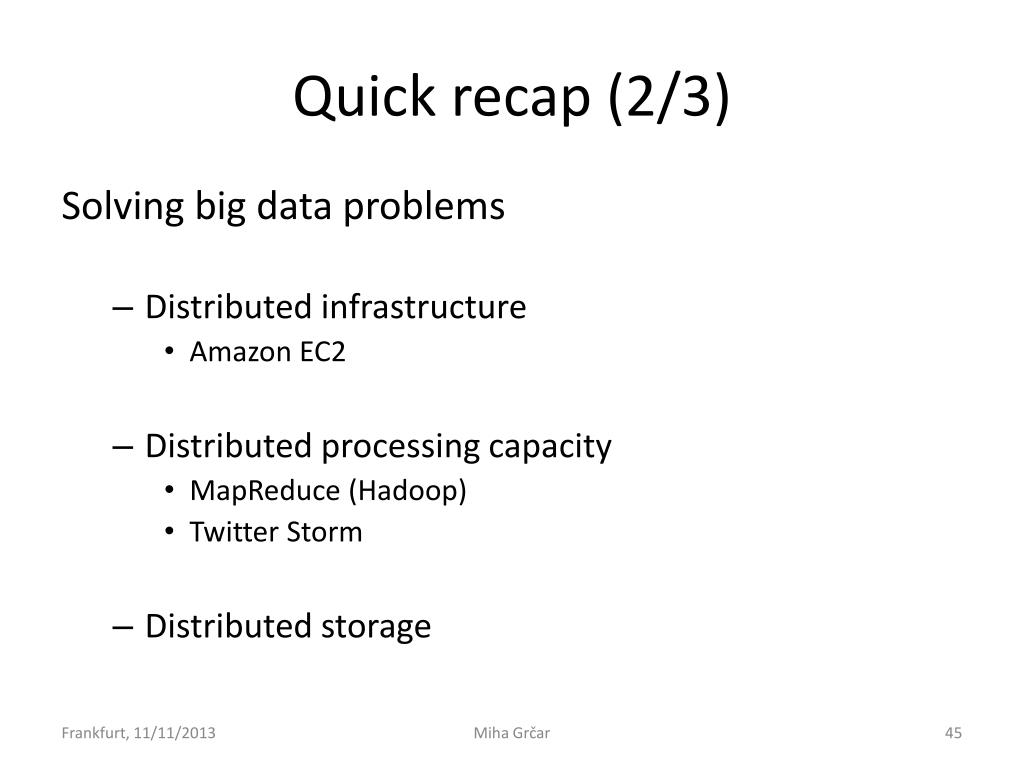 Quick recap (2/3)

Solving big data problems

– Distributed infrastructure
• Amazon EC2

– Distributed processing capacity
• MapReduce (Hadoop)
• Twitter Storm

– Distributed storage

Frankfurt, 11/11/2013

Miha Grčar

45